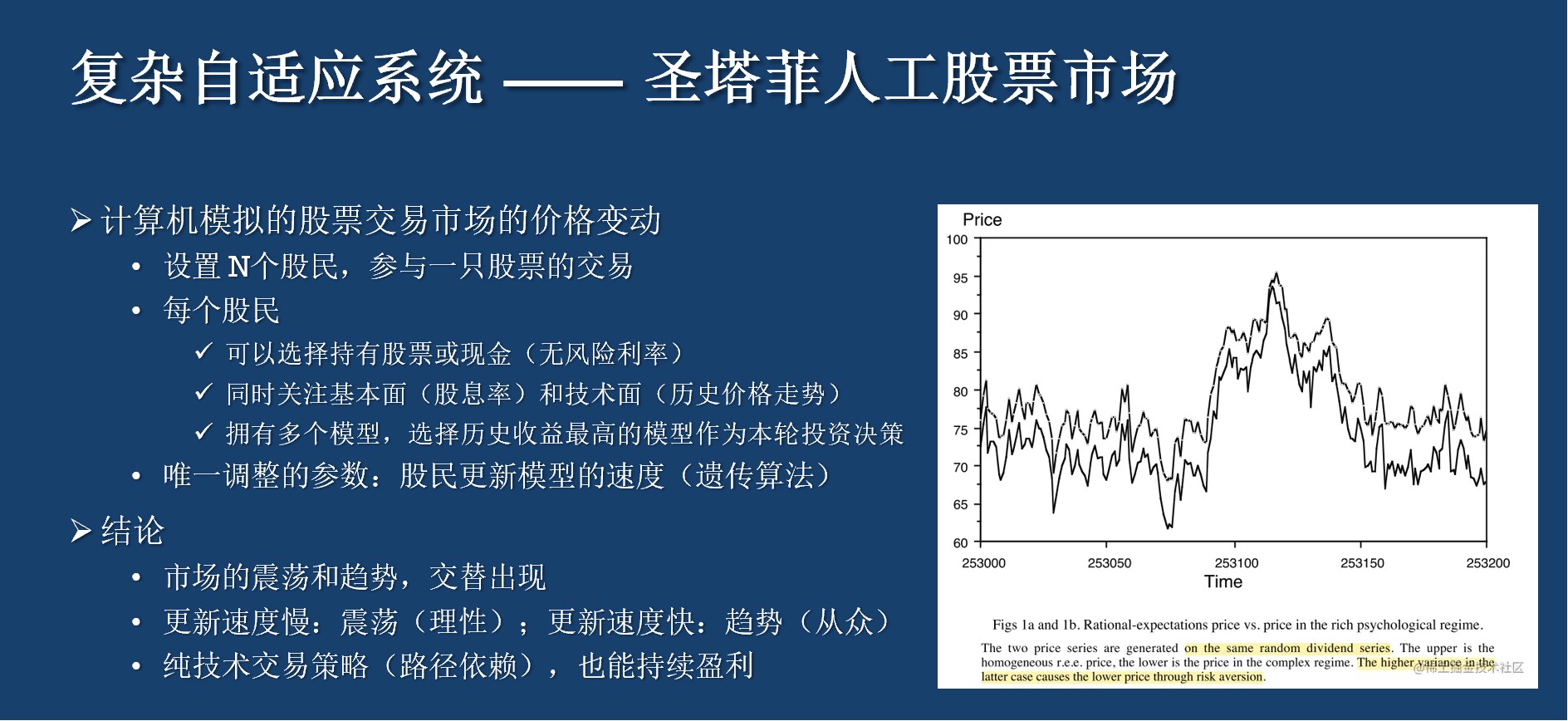 复杂自适应系统 —— 圣塔菲人工股票市场

➢ 计算机模拟的股票交易市场的价格变动
• 设置 N个股民，参与一只股票的交易
• 每个股民
✓ 可以选择持有股票或现金（无风险利率）
✓ 同时关注基本面（股息率）和技术面（历史价格走势）
✓ 拥有多个模型，选择历史收益最高的模型作为本轮投资决策
• 唯一调整的参数：股民更新模型的速度（遗传算法）

➢ 结论
• 市场的震荡和趋势，交替出现
• 更新速度慢：震荡（理性）；更新速度快：趋势（从众）
• 纯技术交易策略（路径依赖），也能持续盈利

Price
100
95
90
85
80
75
70
65
60
253000 253050 253100 253150 253200
Time

Figs 1a and 1b. Rational-expectations price vs. price in the rich psychological regime.

The two price series are generated on the same random dividend series. The upper is the homogeneous r.e.e. price, the lower is the price in the complex regime. The higher variance in the latter case causes the lower price through risk aversion.

@稀土掘金技术社区